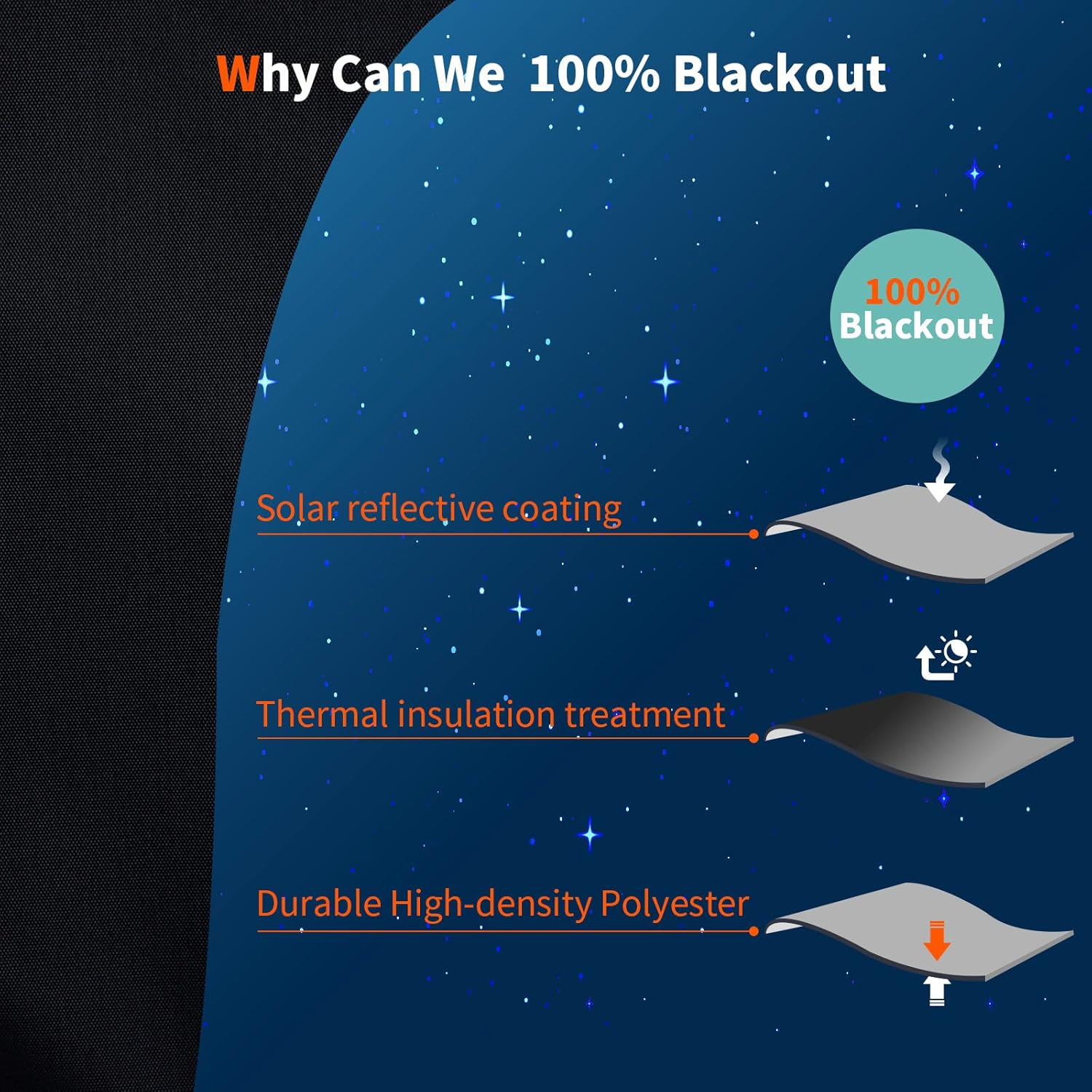 Why Can We 100% Blackout

100% Blackout

Solar reflective coating

Thermal insulation treatment

Durable High-density Polyester